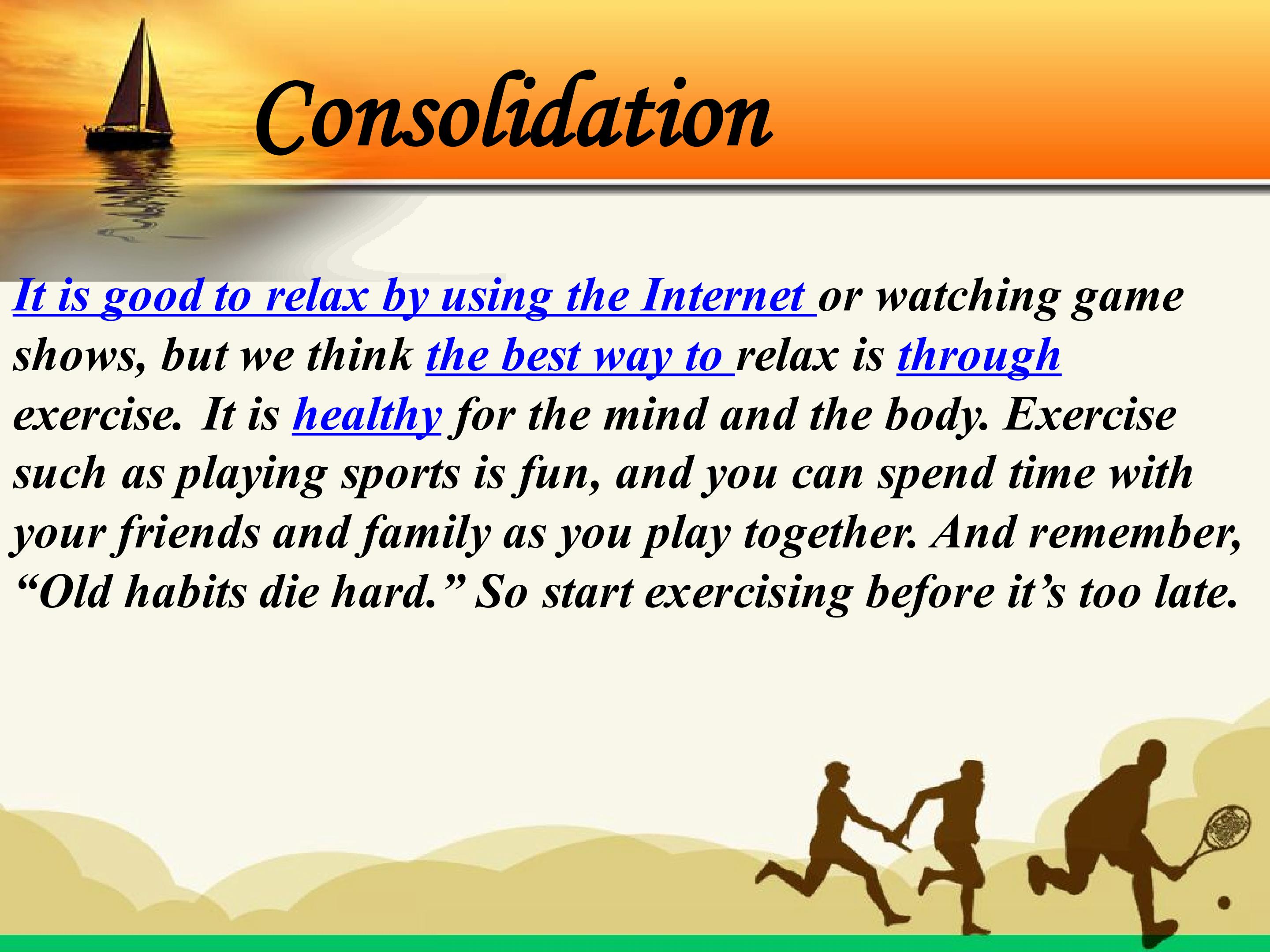 Consolidation

It is good to relax by using the Internet or watching game shows, but we think the best way to relax is through exercise. It is healthy for the mind and the body. Exercise such as playing sports is fun, and you can spend time with your friends and family as you play together. And remember, "Old habits die hard." So start exercising before it's too late.